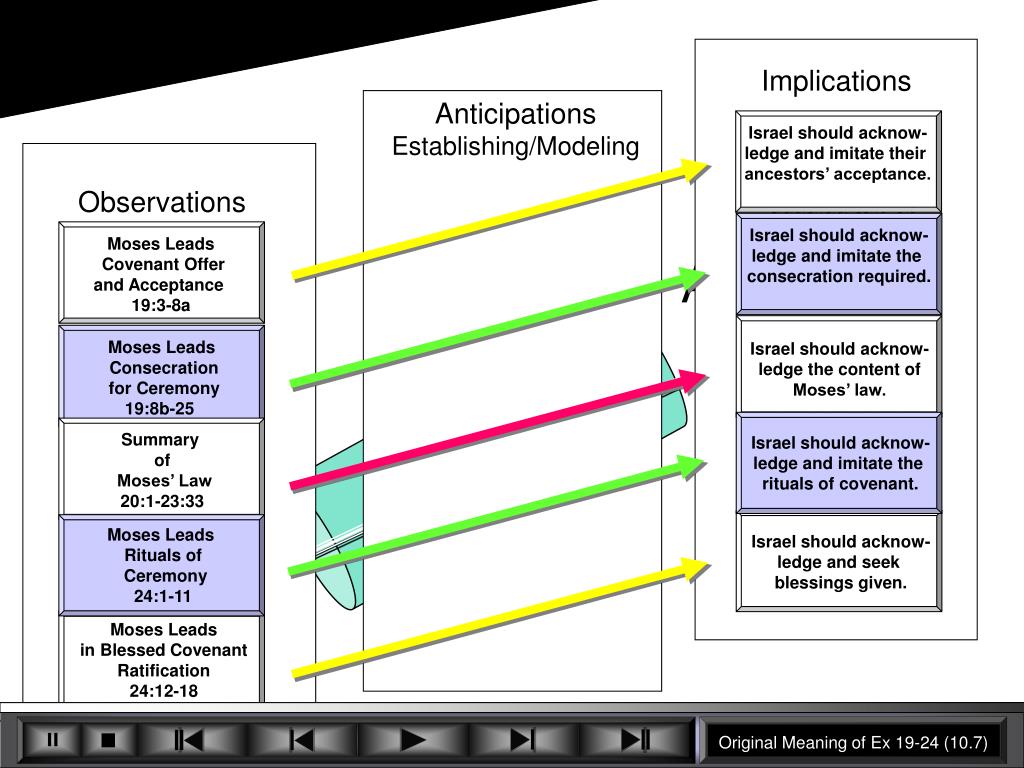 Observations

Moses Leads Covenant Offer and Acceptance 19:3-8a

Moses Leads Consecration for Ceremony 19:8b-25

Summary of Moses' Law 20:1-23:33

Moses Leads Rituals of Ceremony 24:1-11

Moses Leads in Blessed Covenant Ratification 24:12-18

Anticipations
Establishing/Modeling

Implications

Israel should acknowledge and imitate their ancestors' acceptance.

Israel should acknowledge and imitate the consecration required.

Israel should acknowledge the content of Moses' law.

Israel should acknowledge and imitate the rituals of covenant.

Israel should acknowledge and seek blessings given.

Original Meaning of Ex 19-24 (10.7)